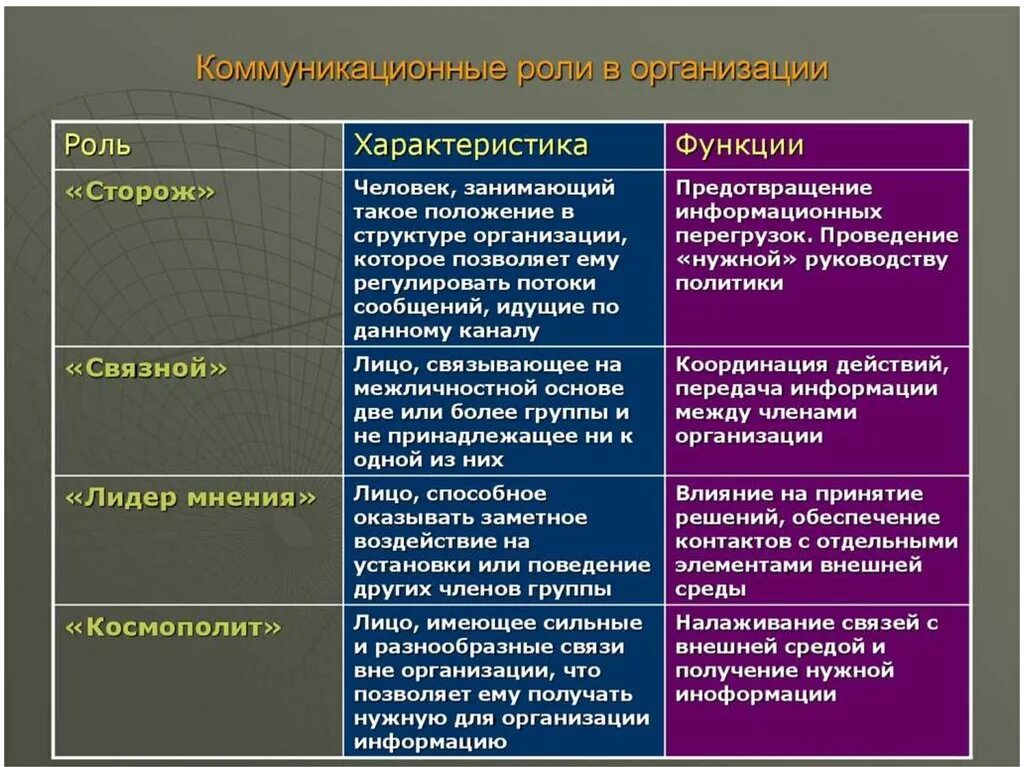 Коммуникационные роли в организации

| Роль | Характеристика | Функции |
|---|---|---|
| «Сторож» | Человек, занимающий такое положение в структуре организации, которое позволяет ему регулировать потоки сообщений, идущие по данному каналу | Предотвращение информационных перегрузок. Проведение «нужной» руководству политики |
| «Связной» | Лицо, связывающее на межличностной основе две или более группы и не принадлежащее ни к одной из них | Координация действий, передача информации между членами организации |
| «Лидер мнения» | Лицо, способное оказывать заметное воздействие на установки или поведение других членов группы | Влияние на принятие решений, обеспечение контактов с отдельными элементами внешней среды |
| «Космополит» | Лицо, имеющее сильные и разнообразные связи вне организации, что позволяет ему получать нужную для организации информацию | Налаживание связей с внешней средой и получение нужной иноформации |